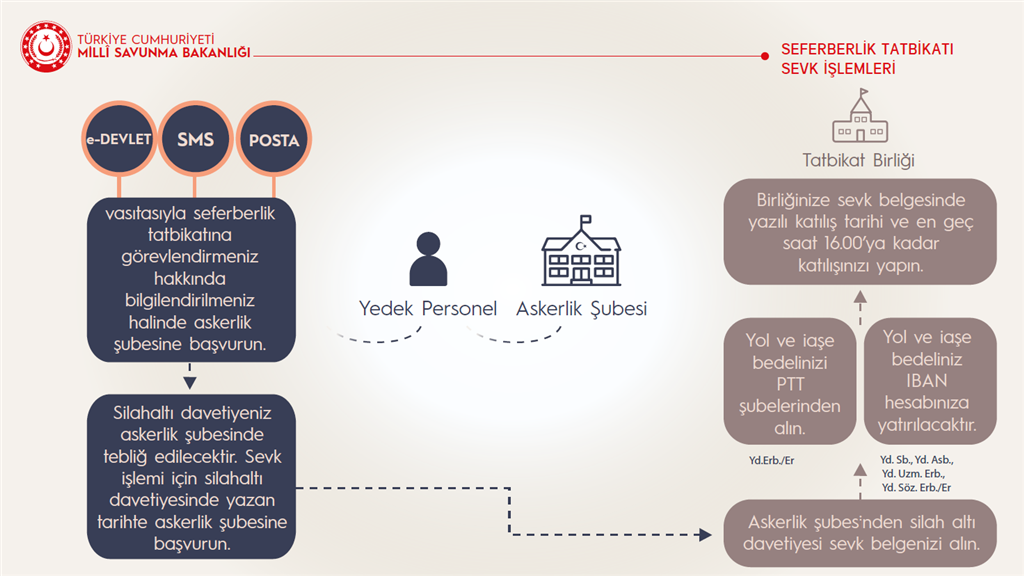 TÜRKİYE CUMHURİYETİ
MİLLÎ SAVUNMA BAKANLIĞI

SEFERBERLİK TATBİKATI
SEVK İŞLEMLERİ

e-DEVLET

SMS

POSTA

vasıtasıyla seferberlik tatbikatına görevlendirmeniz hakkında bilgilendirilmeniz halinde askerlik şubesine başvurun.

Silahaltı davetiyeniz askerlik şubesinde tebliğ edilecektir. Sevk işlemi için silahaltı davetiyesinde yazan tarihte askerlik şubesine başvurun.

Yedek Personel

Askerlik Şubesi

Tatbikat Birliği

Birliğinize sevk belgesinde yazılı katılış tarihi ve en geç saat 16.00'ya kadar katılışınızı yapın.

Yol ve iaşe bedelinizi PTT şubelerinden alın.

Yol ve iaşe bedeliniz IBAN hesabınıza yatırılacaktır.

Yd.Erb./Er

Yd. Sb., Yd. Asb., Yd. Uzm. Erb., Yd. Söz. Erb./Er

Askerlik şubes'nden silah altı davetiyesi sevk belgenizi alın.